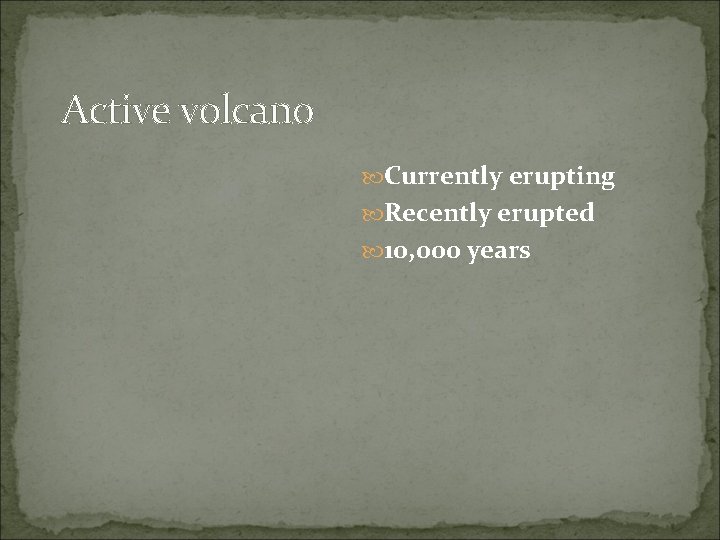 Active volcano

Currently erupting
Recently erupted
10,000 years